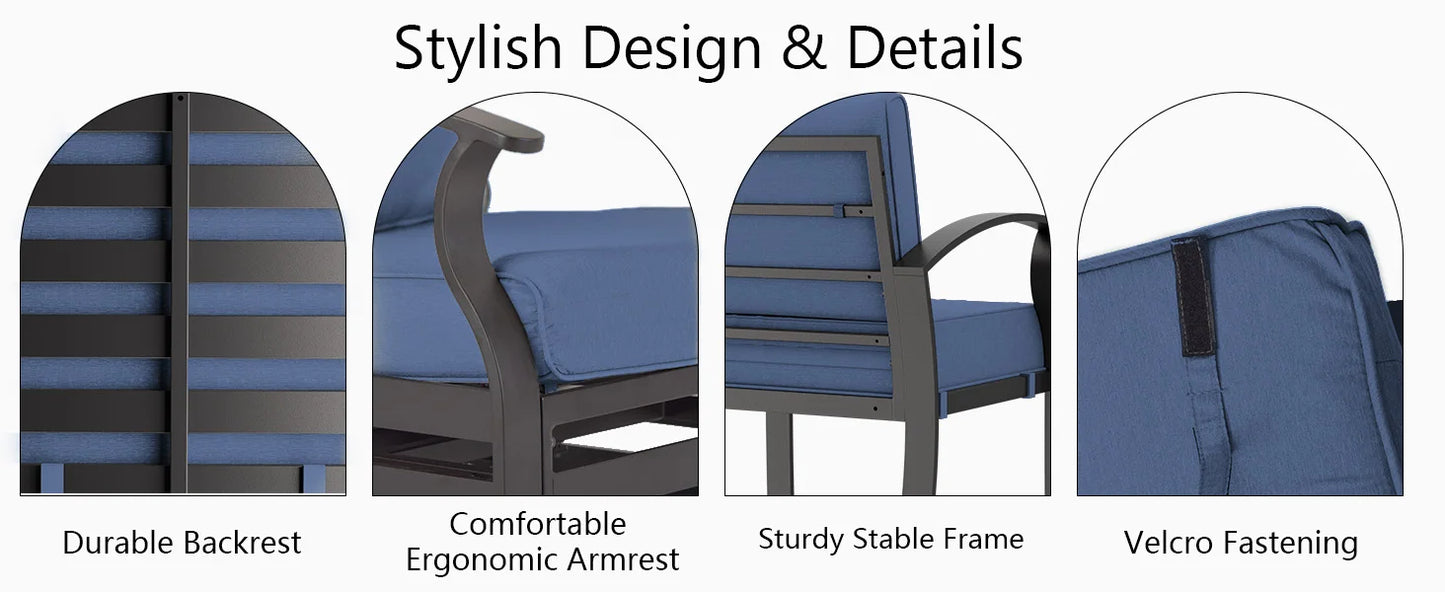 Stylish Design & Details

Durable Backrest

Comfortable Ergonomic Armrest

Sturdy Stable Frame

Velcro Fastening